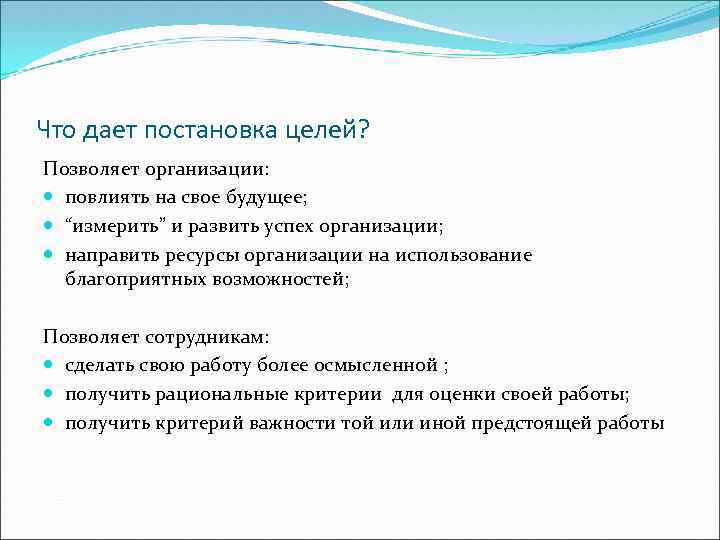 Что дает постановка целей?

Позволяет организации:
- повлиять на свое будущее;
- “измерить” и развить успех организации;
- направить ресурсы организации на использование благоприятных возможностей;

Позволяет сотрудникам:
- сделать свою работу более осмысленной ;
- получить рациональные критерии  для оценки своей работы;
- получить критерий важности той или иной предстоящей работы